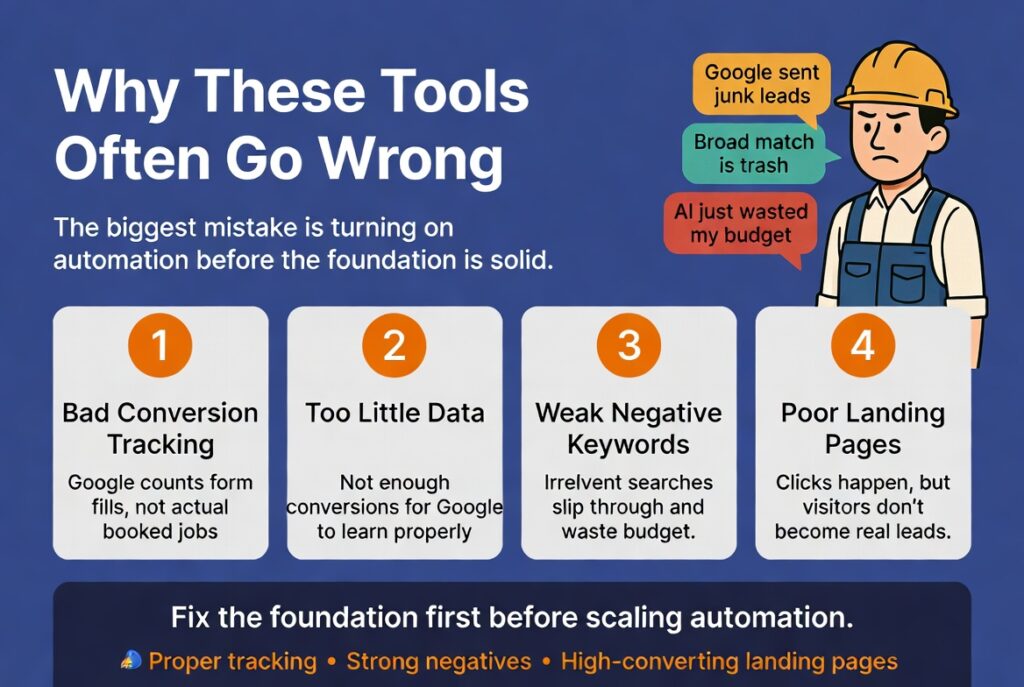 Why These Tools Often Go Wrong

The biggest mistake is turning on automation before the foundation is solid.

Google sent junk leads

Broad match is trash

AI just wasted my budget

1
Bad Conversion Tracking
Google counts form fills, not actual booked jobs

2
Too Little Data
Not enough conversions for Google to learn properly

3
Weak Negative Keywords
Irrelvent searches slip through and waste budget.

4
Poor Landing Pages
Clicks happen, but visitors don't become real leads.

Fix the foundation first before scaling automation.

Proper tracking • Strong negatives • High-converting landing pages